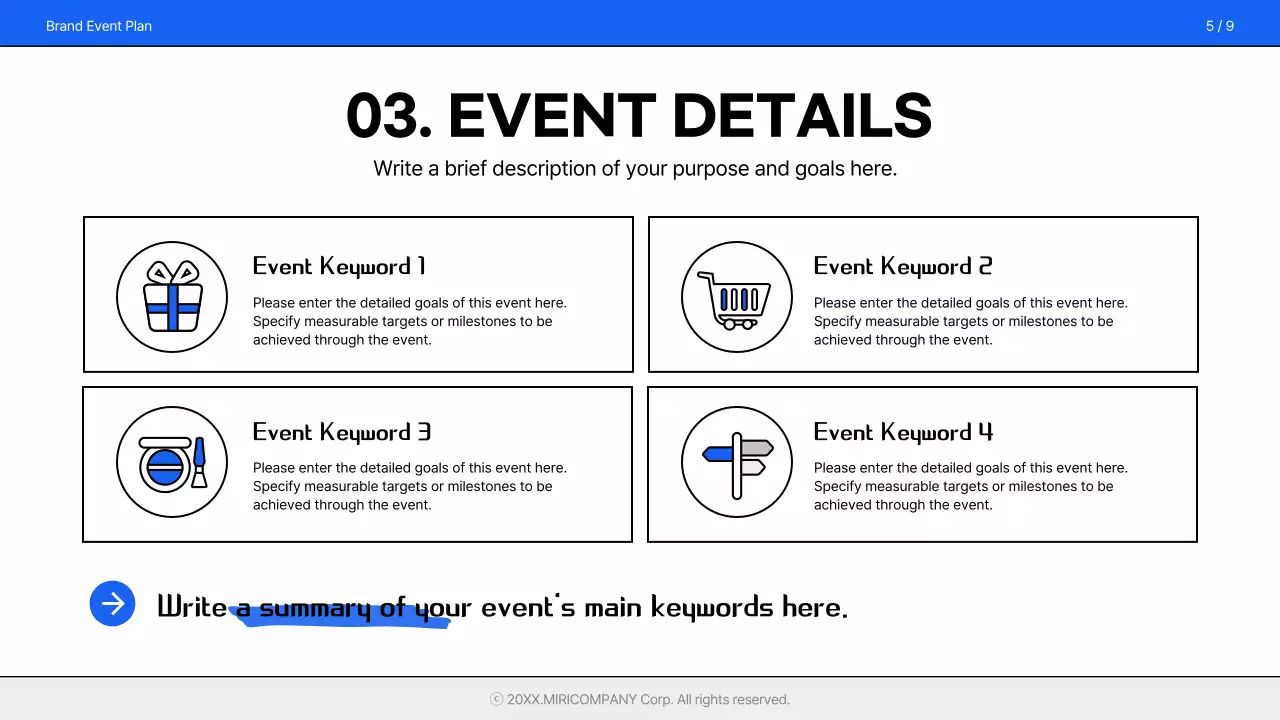 Brand Event Plan

5 / 9

03. EVENT DETAILS

Write a brief description of your purpose and goals here.

Event Keyword 1

Please enter the detailed goals of this event here. Specify measurable targets or milestones to be achieved through the event.

Event Keyword 2

Please enter the detailed goals of this event here. Specify measurable targets or milestones to be achieved through the event.

Event Keyword 3

Please enter the detailed goals of this event here. Specify measurable targets or milestones to be achieved through the event.

Event Keyword 4

Please enter the detailed goals of this event here. Specify measurable targets or milestones to be achieved through the event.

Write a summary of your event's main keywords here.

ⓒ 20XX.MIRICOMPANY Corp. All rights reserved.